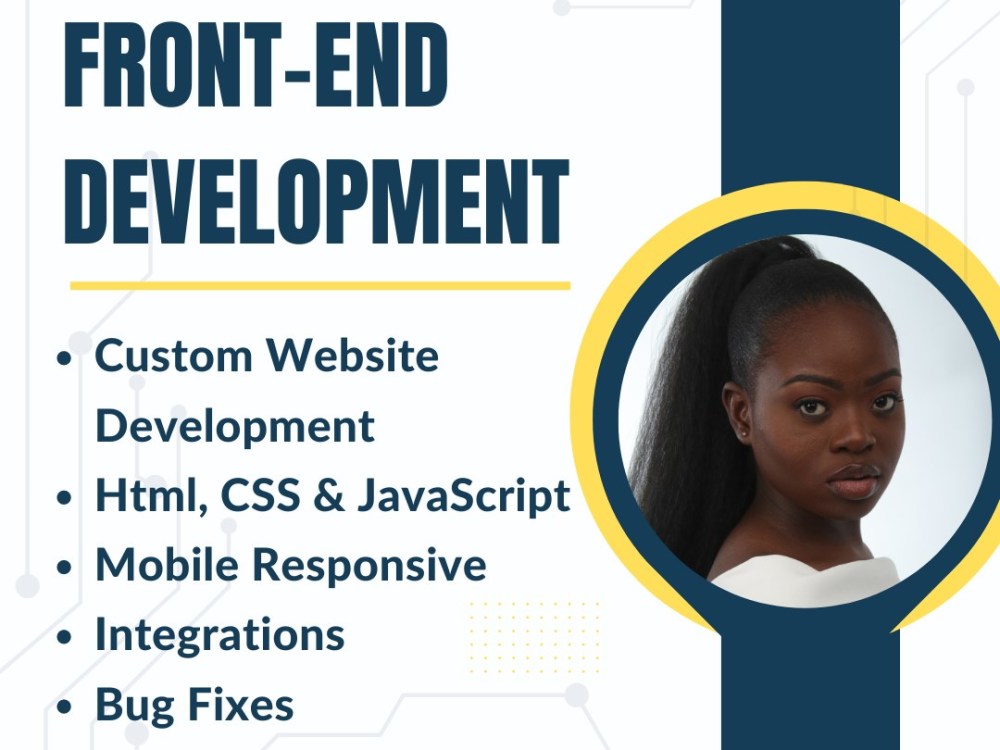 FRONT-END DEVELOPMENT

• Custom Website Development
• Html, CSS & JavaScript
• Mobile Responsive
• Integrations
• Bug Fixes